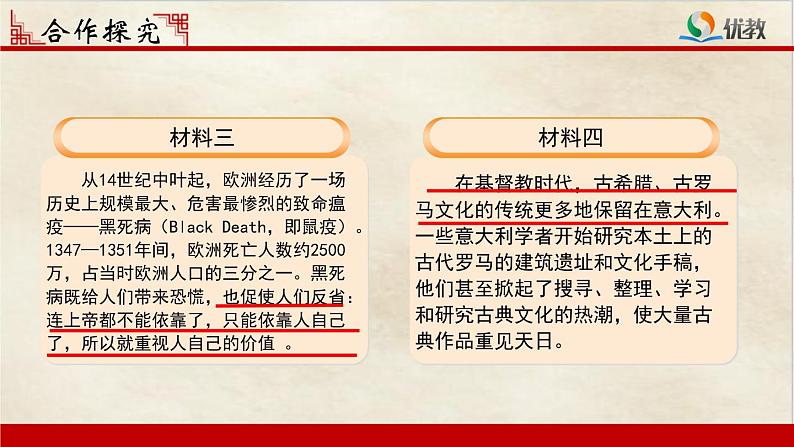 合作探究

优教

材料三

从14世纪中叶起，欧洲经历了一场历史上规模最大、危害最惨烈的致命瘟疫——黑死病（Black Death，即鼠疫）。1347—1351年间，欧洲死亡人数约2500万，占当时欧洲人口的三分之一。黑死病既给人们带来恐慌，也促使人们反省：连上帝都不能依靠了，只能依靠人自己了，所以就重视人自己的价值 。

材料四

在基督教时代，古希腊、古罗马文化的传统更多地保留在意大利。一些意大利学者开始研究本土上的古代罗马的建筑遗址和文化手稿，他们甚至掀起了搜寻、整理、学习和研究古典文化的热潮，使大量古典作品重见天日。